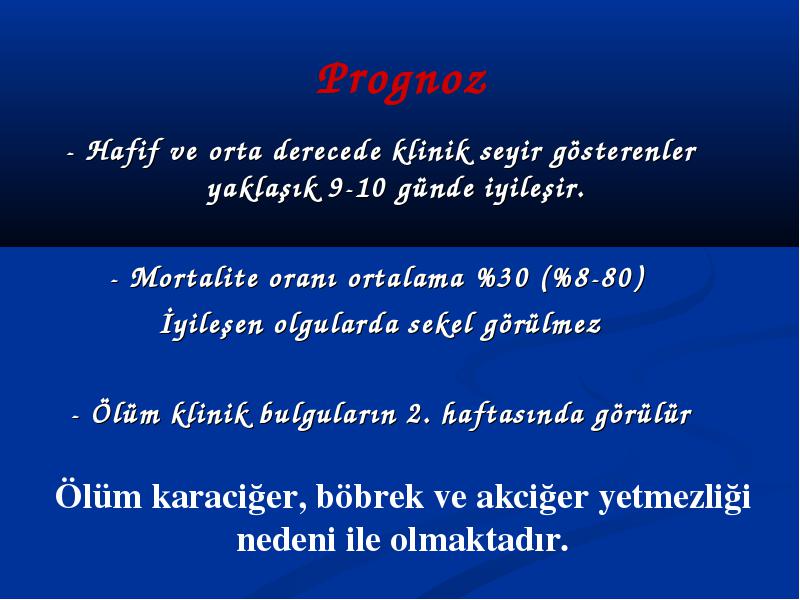 Prognoz

- Hafif ve orta derecede klinik seyir gösterenler yaklaşık 9-10 günde iyileşir.

- Mortalite oranı ortalama %30 (%8-80)
İyileşen olgularda sekel görülmez

- Ölüm klinik bulguların 2. haftasında görülür

Ölüm karaciğer, böbrek ve akciğer yetmezliği nedeni ile olmaktadır.